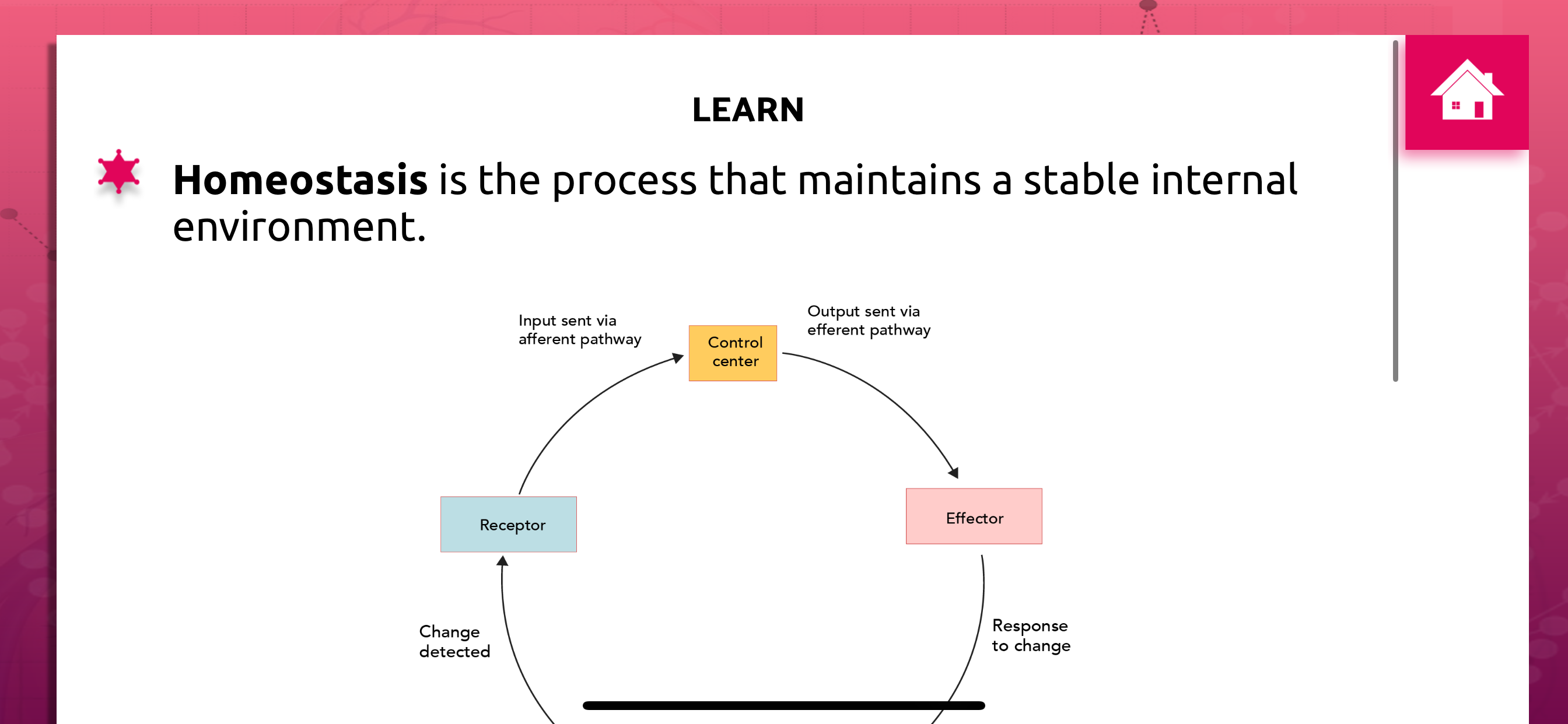 LEARN

Homeostasis is the process that maintains a stable internal environment.

Input sent via afferent pathway

Control center

Output sent via efferent pathway

Receptor

Effector

Change detected

Response to change